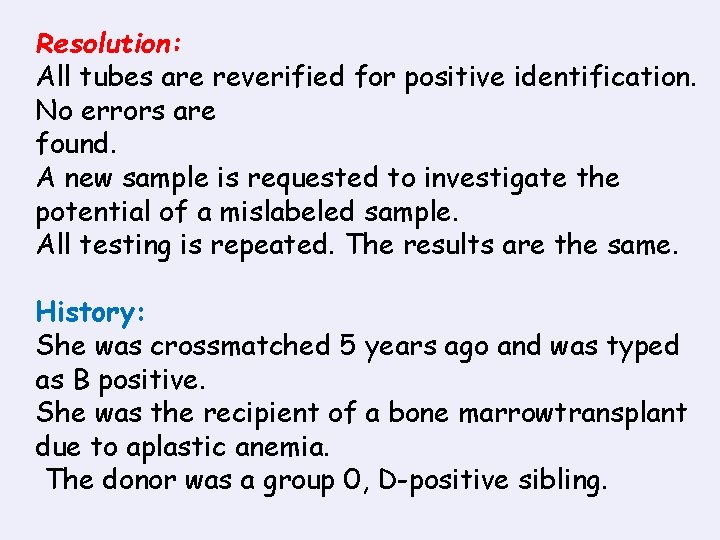 Resolution:
All tubes are reverified for positive identification. No errors are found.
A new sample is requested to investigate the potential of a mislabeled sample.
All testing is repeated. The results are the same.

History:
She was crossmatched 5 years ago and was typed as B positive.
She was the recipient of a bone marrowtransplant due to aplastic anemia.
The donor was a group O, D-positive sibling.